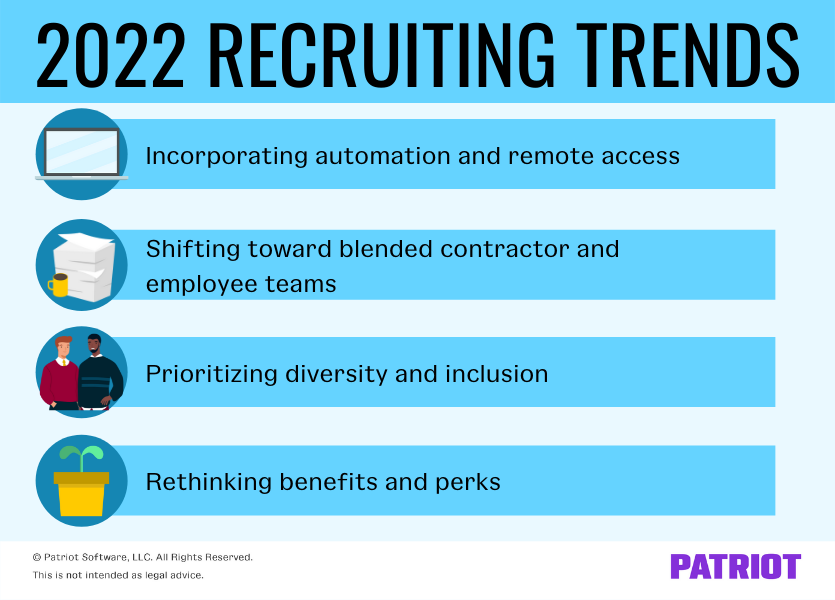 2022 RECRUITING TRENDS

Incorporating automation and remote access

Shifting toward blended contractor and employee teams

Prioritizing diversity and inclusion

Rethinking benefits and perks

© Patriot Software, LLC. All Rights Reserved.
This is not intended as legal advice.

PATRIOT